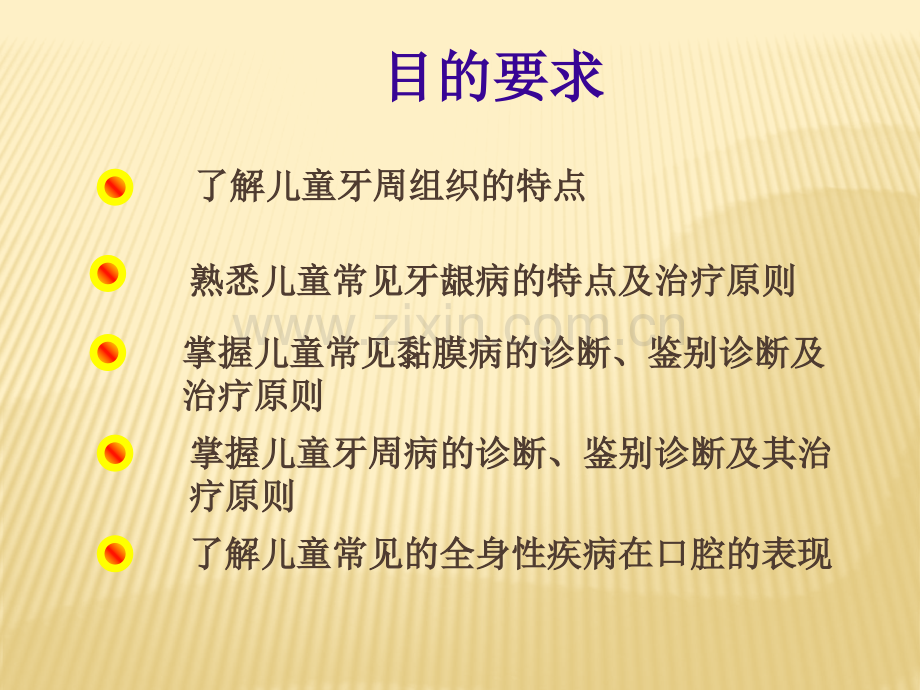 目的要求

了解儿童牙周组织的特点

熟悉儿童常见牙龈病的特点及治疗原则

www.zixin.com.cn

掌握儿童常见黏膜病的诊断、鉴别诊断及治疗原则

掌握儿童牙周病的诊断、鉴别诊断及其治疗原则

了解儿童常见的全身性疾病在口腔的表现